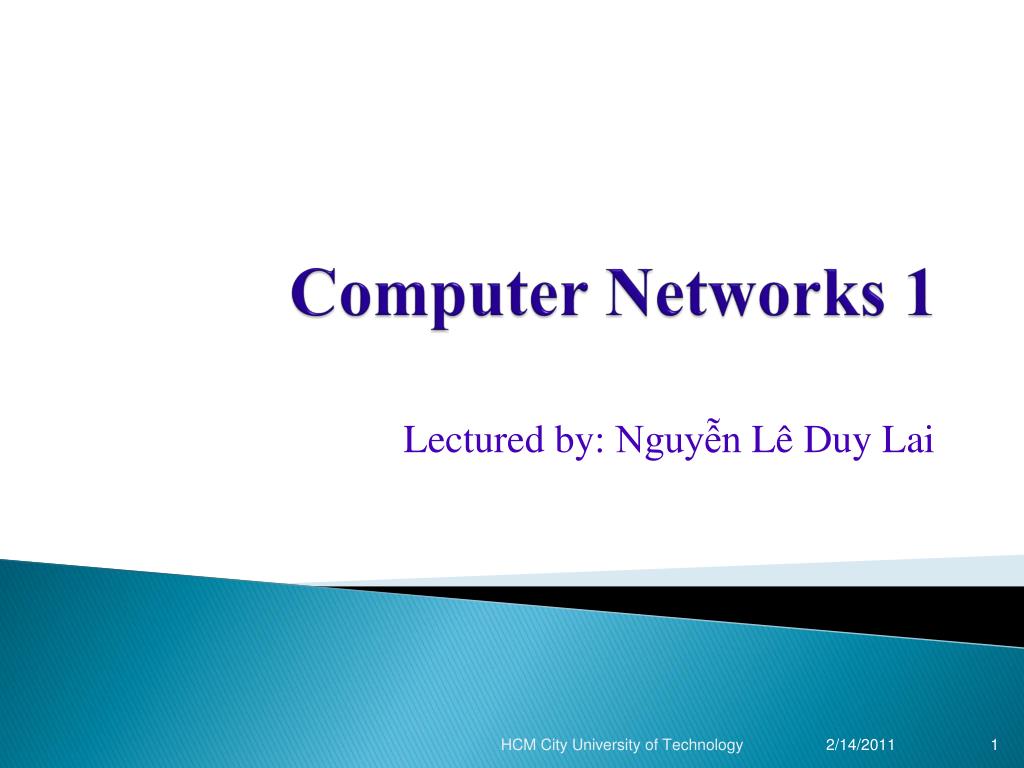 Computer Networks 1

Lectured by: Nguyễn Lê Duy Lai

HCM City University of Technology 2/14/2011 1